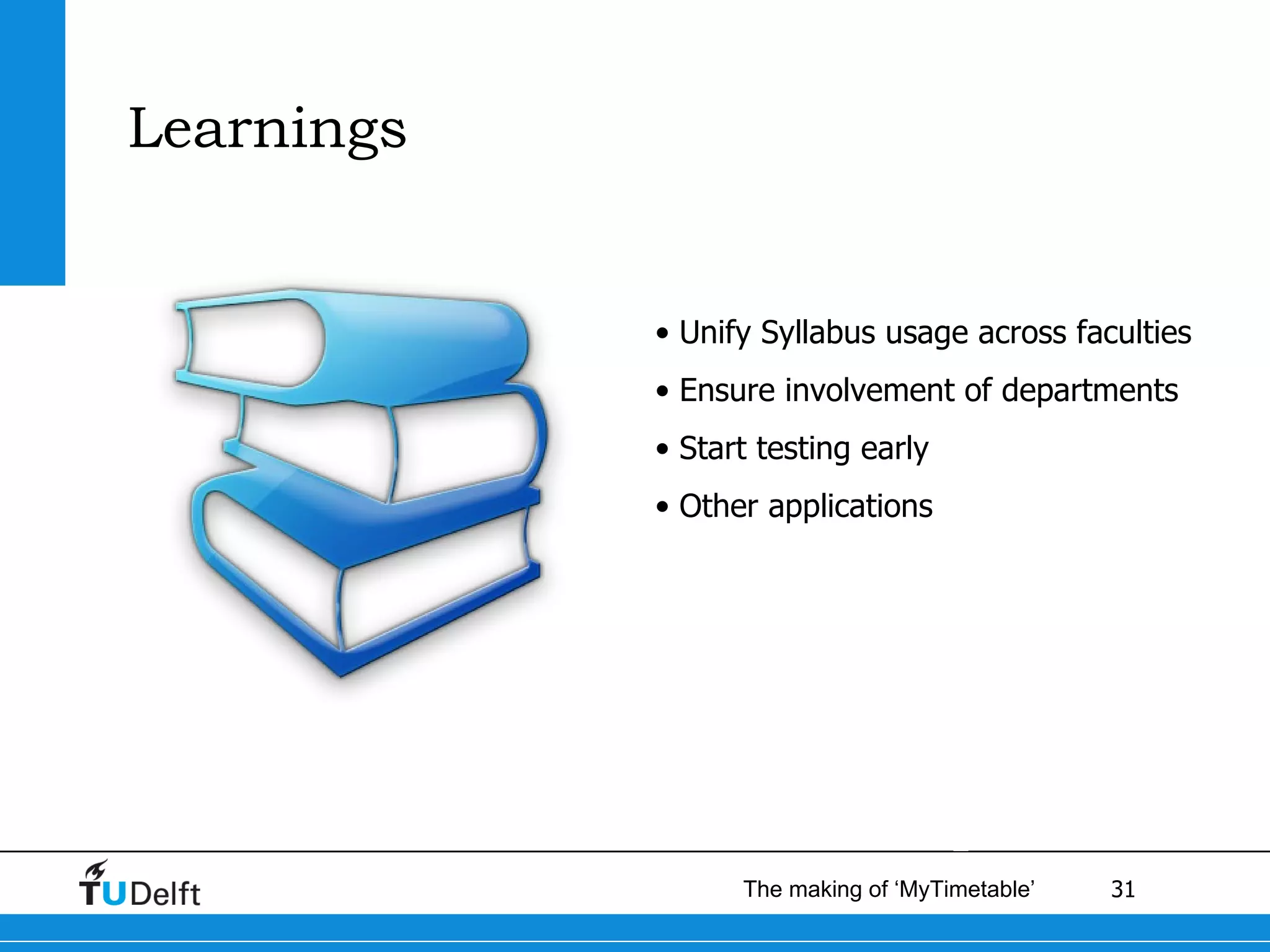 Learnings

• Unify Syllabus usage across faculties
• Ensure involvement of departments
• Start testing early
• Other applications

TUDelft

The making of ‘MyTimetable’ 31